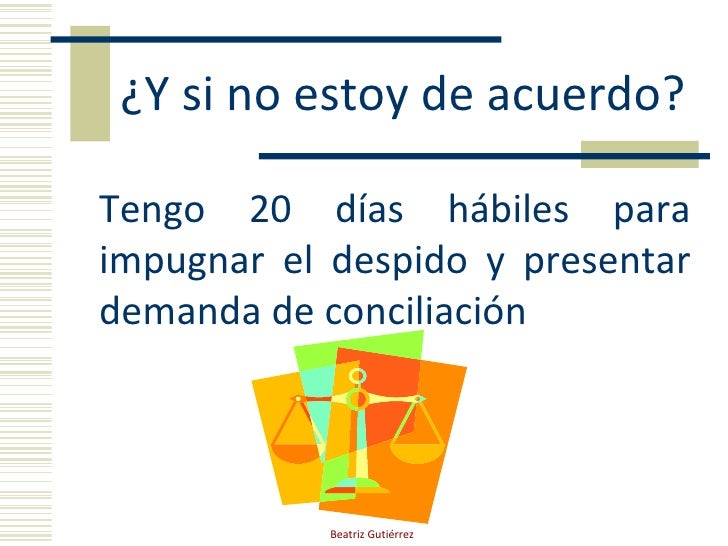 ¿Y si no estoy de acuerdo?

Tengo 20 días hábiles para impugnar el despido y presentar demanda de conciliación

Beatriz Gutiérrez